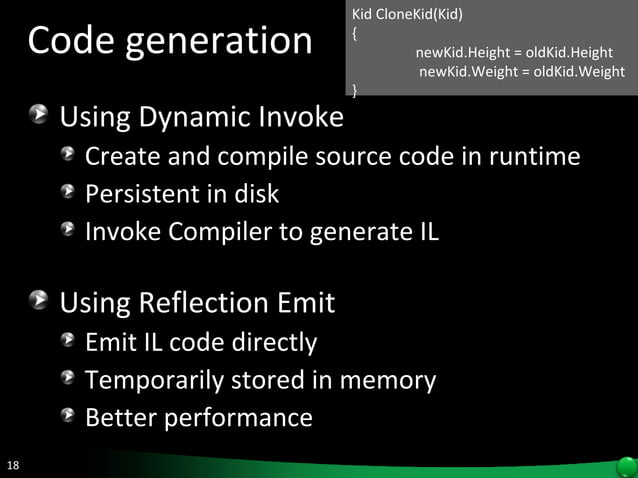 Code generation

Kid CloneKid(Kid)
{
newKid.Height = oldKid.Height
newKid.Weight = oldKid.Weight
}

Using Dynamic Invoke
Create and compile source code in runtime
Persistent in disk
Invoke Compiler to generate IL

Using Reflection Emit
Emit IL code directly
Temporarily stored in memory
Better performance

18